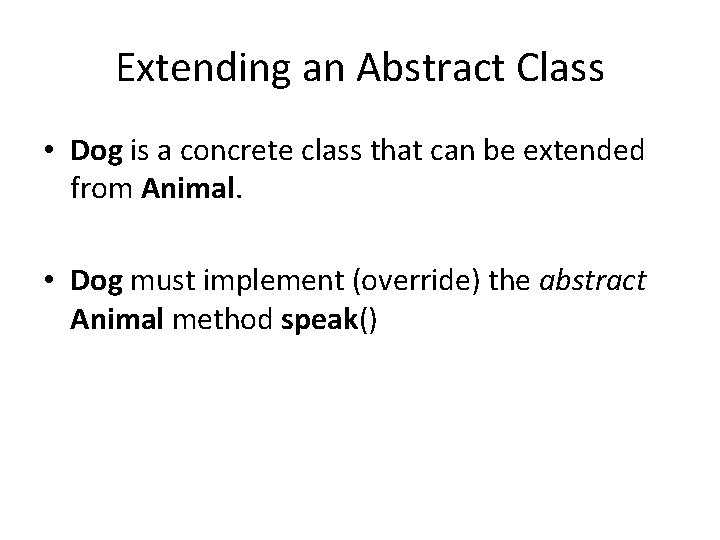 Extending an Abstract Class

• Dog is a concrete class that can be extended from Animal.

• Dog must implement (override) the abstract Animal method speak()